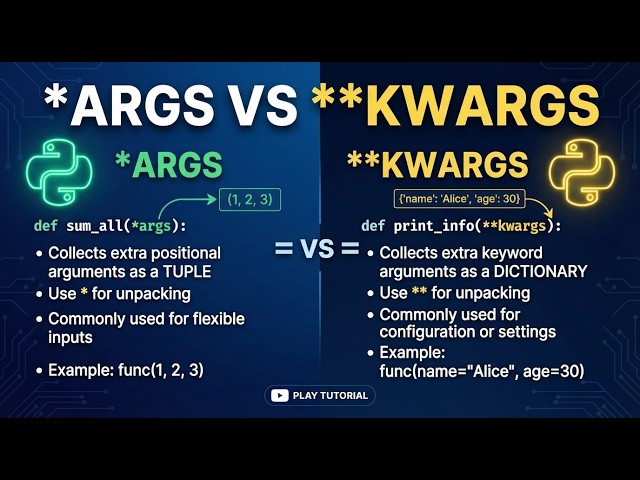 *ARGS VS **KWARGS

*ARGS

(1, 2, 3)

def sum_all(*args):

• Collects extra positional arguments as a TUPLE
• Use * for unpacking
• Commonly used for flexible inputs
• Example: func(1, 2, 3)

= VS =

**KWARGS

{'name': 'Alice', 'age': 30}

def print_info(**kwargs):

• Collects extra keyword arguments as a DICTIONARY
• Use ** for unpacking
• Commonly used for configuration or settings
• Example: func(name="Alice", age=30)

PLAY TUTORIAL